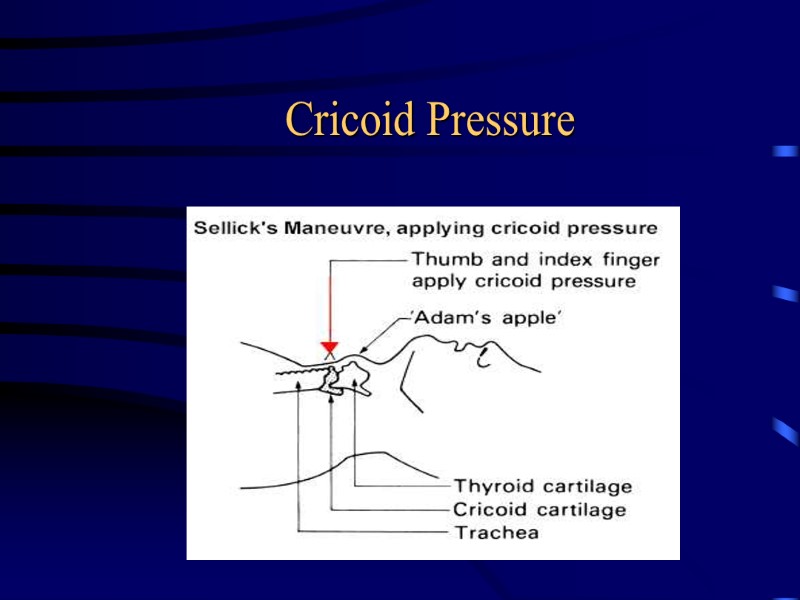 Cricoid Pressure

Sellick's Maneuvre, applying cricoid pressure

Thumb and index finger apply cricoid pressure

'Adam's apple'

Thyroid cartilage

Cricoid cartilage

Trachea